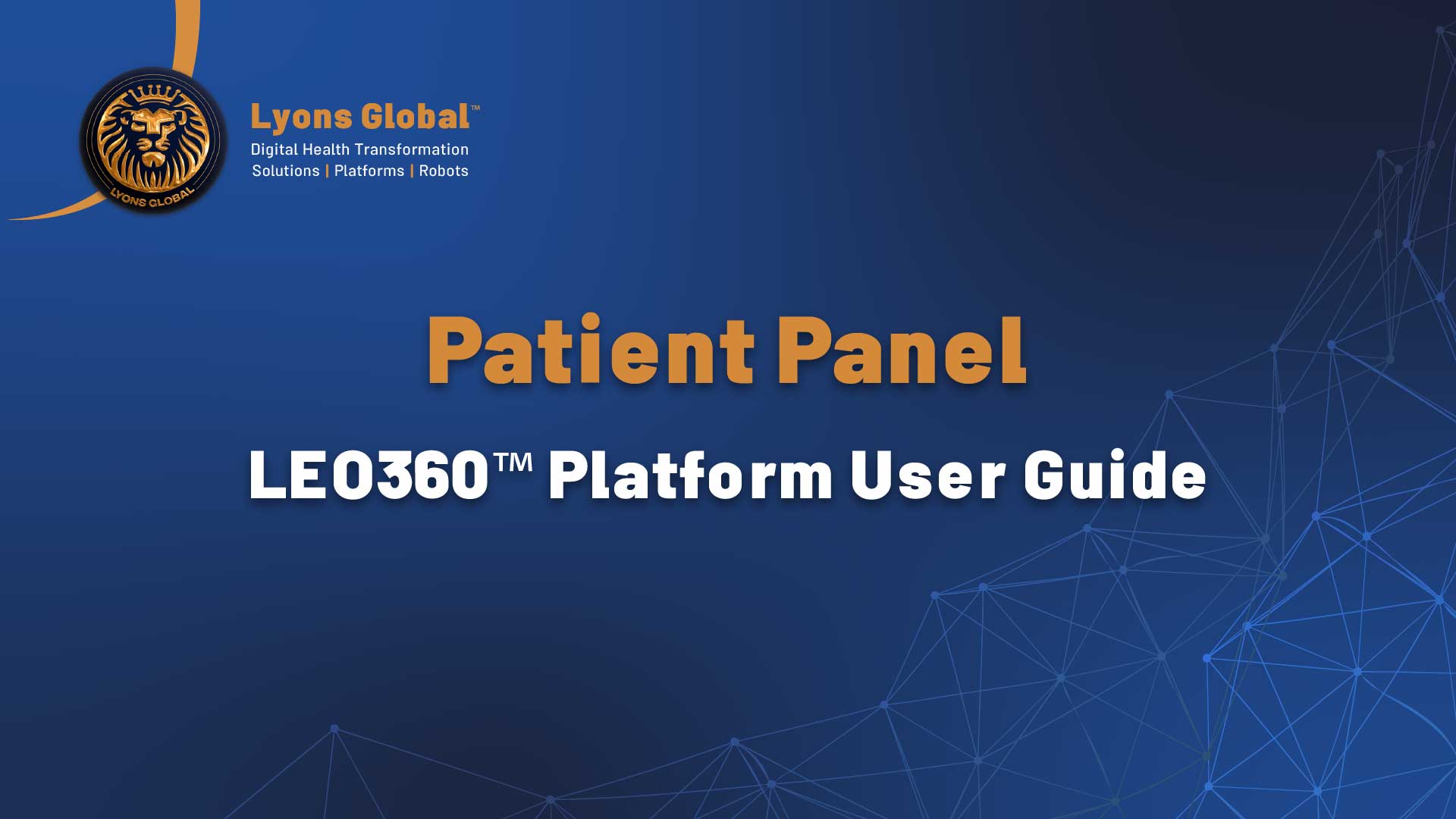 LYONS GLOBAL

Lyons Global™
Digital Health Transformation
Solutions | Platforms | Robots

Patient Panel

LEO360™ Platform User Guide